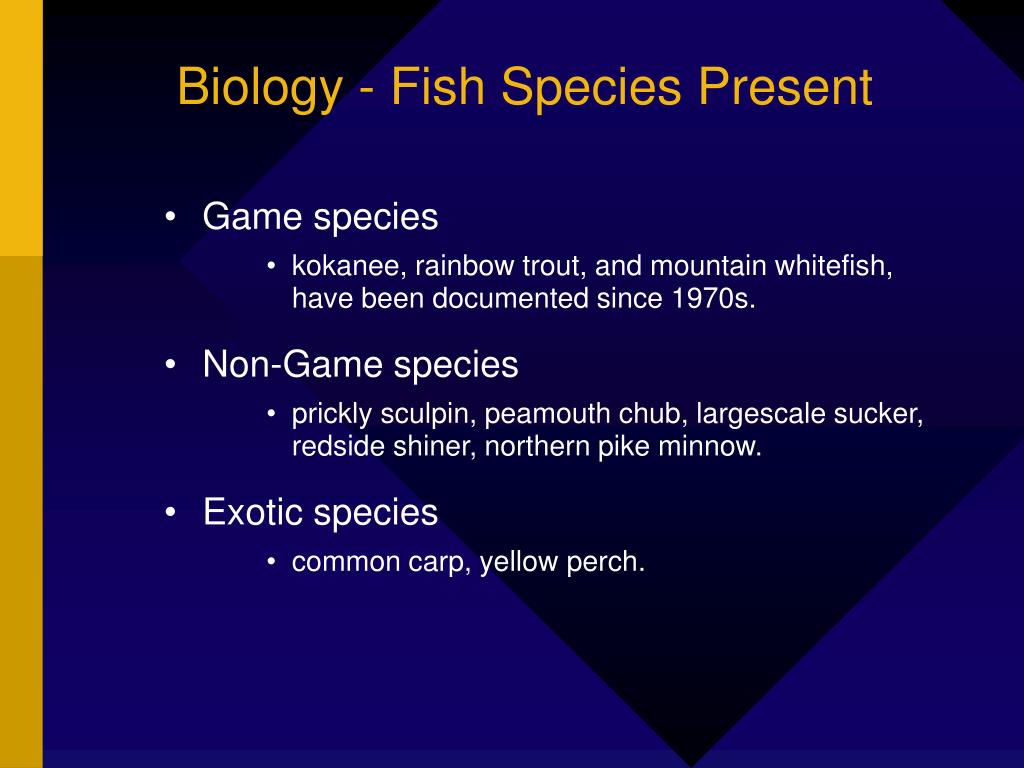 Biology - Fish Species Present

• Game species
  • kokanee, rainbow trout, and mountain whitefish, have been documented since 1970s.

• Non-Game species
  • prickly sculpin, peamouth chub, largescale sucker, redside shiner, northern pike minnow.

• Exotic species
  • common carp, yellow perch.